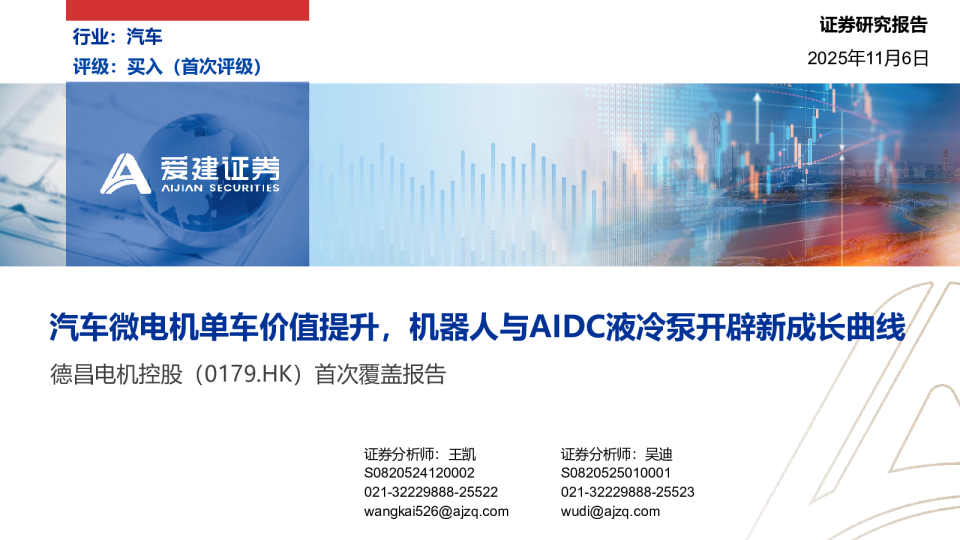 行业：汽车
评级：买入（首次评级）

证券研究报告
2025年11月6日

爱建证券
AIJIAN SECURITIES

汽车微电机单车价值提升，机器人与AIDC液冷泵开辟新成长曲线
德昌电机控股（0179.HK）首次覆盖报告

证券分析师：王凯
S0820524120002
021-32229888-25522
wangkai526@ajzq.com

证券分析师：吴迪
S0820525010001
021-32229888-25523
wudi@ajzq.com